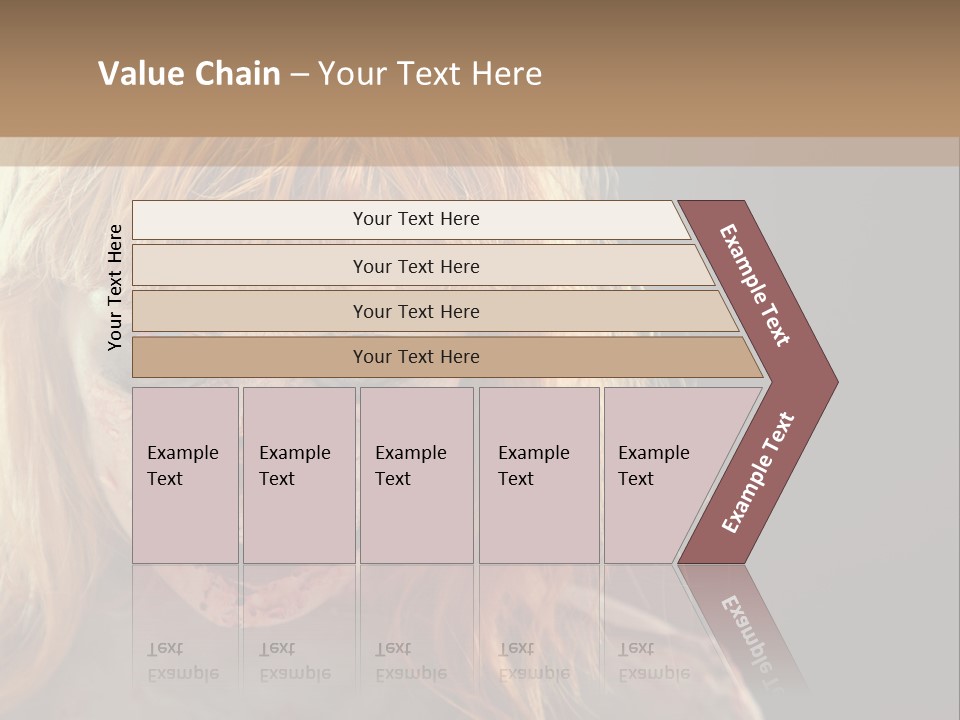 Value Chain – Your Text Here

Your Text Here

Your Text Here

Your Text Here

Your Text Here

Your Text Here

Example Text

Example Text

Example Text

Example Text

Example Text

Example Text

Example Text